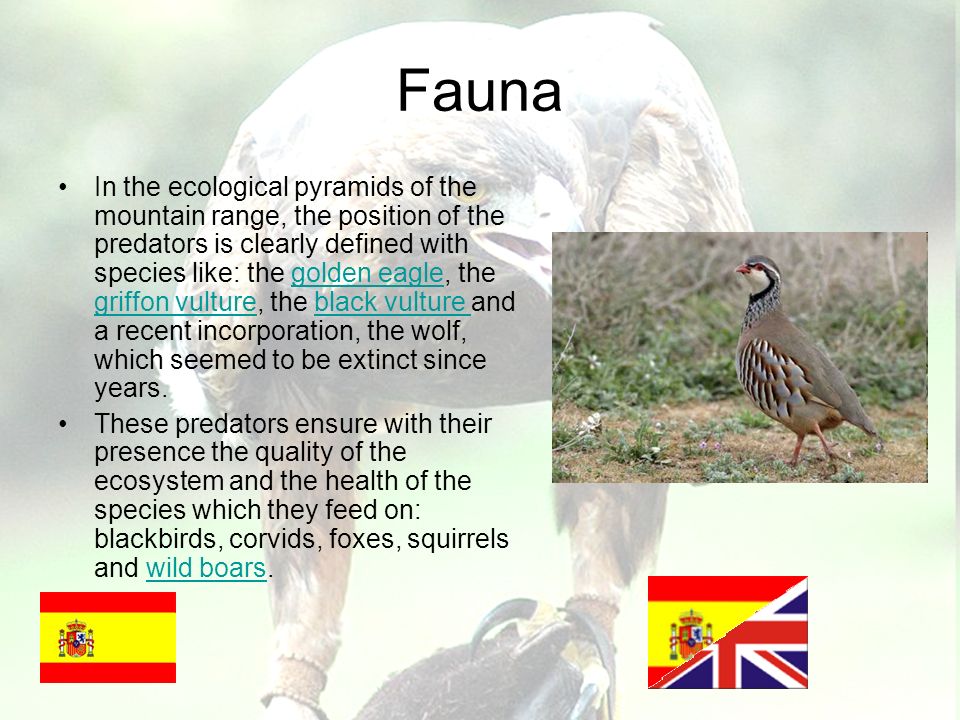 Fauna

• In the ecological pyramids of the mountain range, the position of the predators is clearly defined with species like: the golden eagle, the griffon vulture, the black vulture and a recent incorporation, the wolf, which seemed to be extinct since years.

• These predators ensure with their presence the quality of the ecosystem and the health of the species which they feed on: blackbirds, corvids, foxes, squirrels and wild boars.